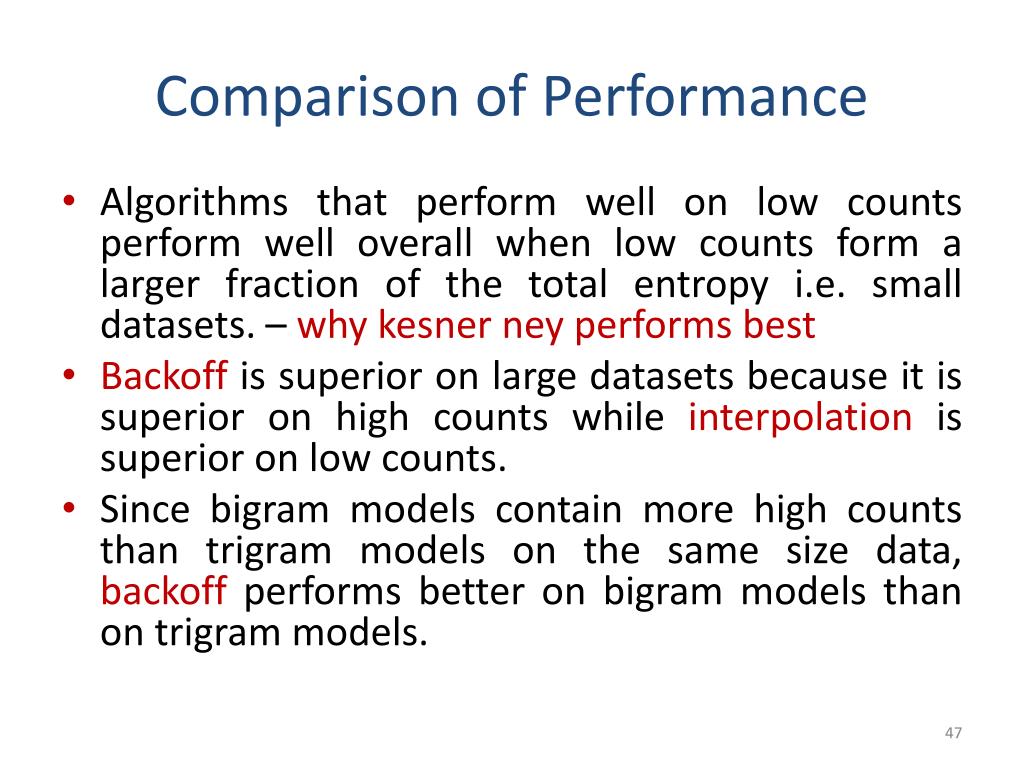 Comparison of Performance

• Algorithms that perform well on low counts perform well overall when low counts form a larger fraction of the total entropy i.e. small datasets. – why kesner ney performs best
• Backoff is superior on large datasets because it is superior on high counts while interpolation is superior on low counts.
• Since bigram models contain more high counts than trigram models on the same size data, backoff performs better on bigram models than on trigram models.

47